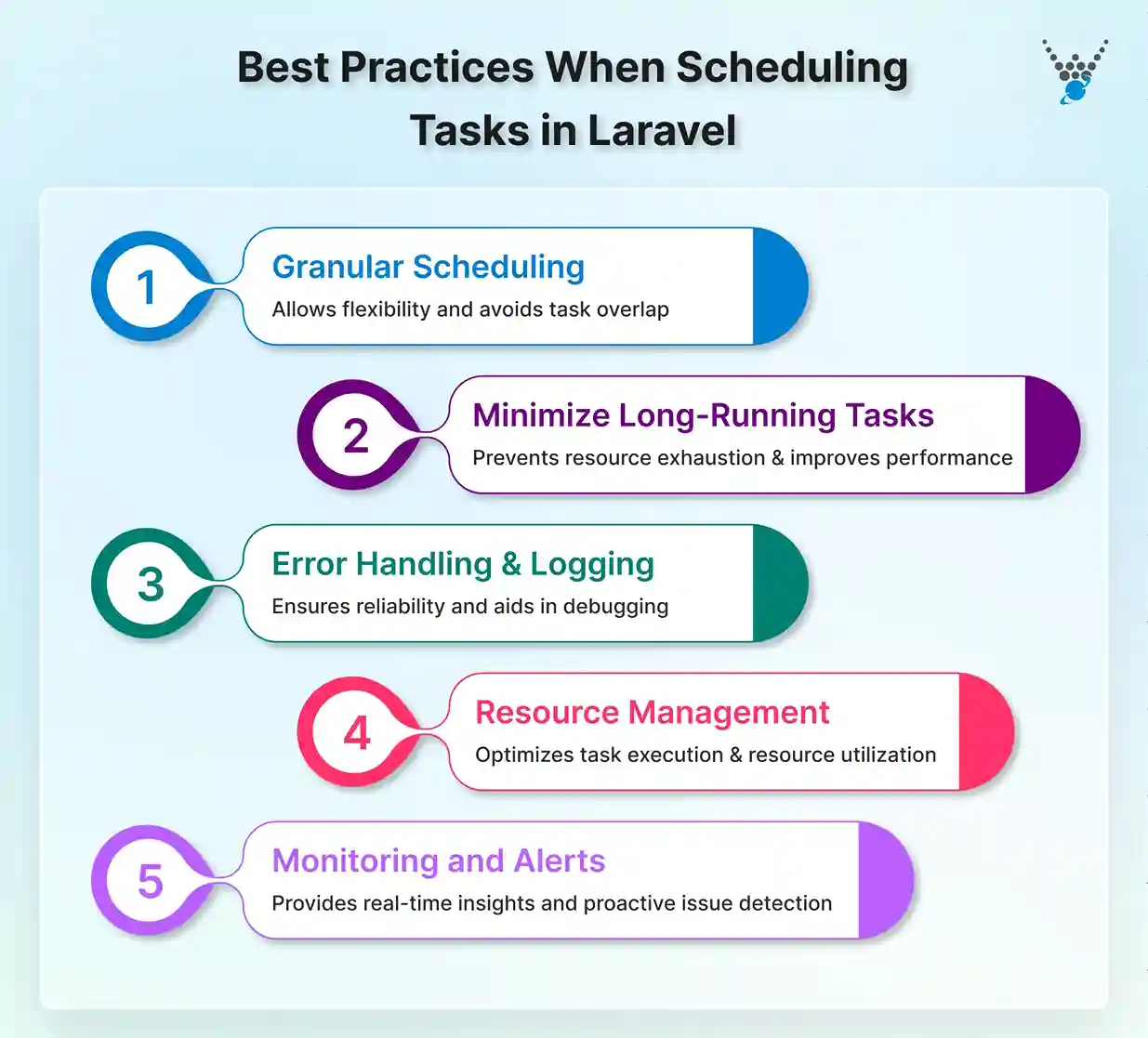 Best Practices When Scheduling Tasks in Laravel

1
Granular Scheduling
Allows flexibility and avoids task overlap

2
Minimize Long-Running Tasks
Prevents resource exhaustion & improves performance

3
Error Handling & Logging
Ensures reliability and aids in debugging

4
Resource Management
Optimizes task execution & resource utilization

5
Monitoring and Alerts
Provides real-time insights and proactive issue detection